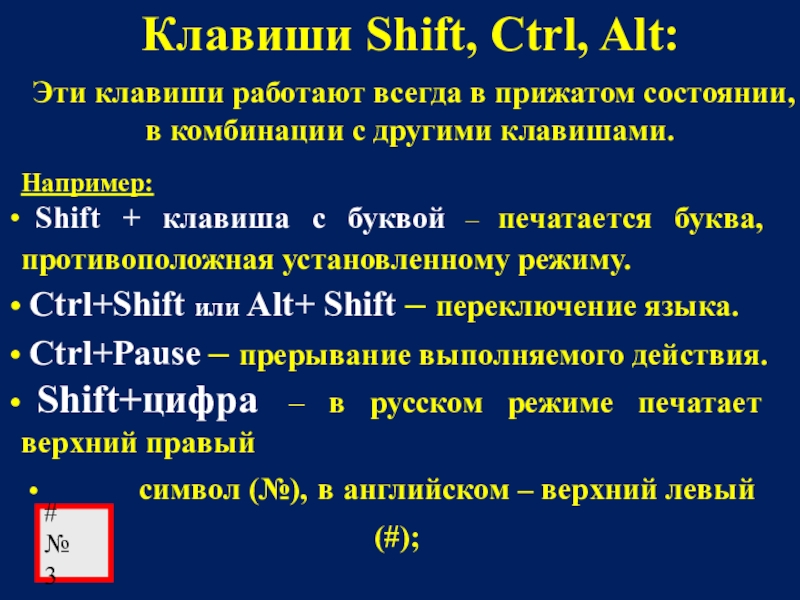 Клавиши Shift, Ctrl, Alt:

Эти клавиши работают всегда в прижатом состоянии, в комбинации с другими клавишами.

Например:

• Shift + клавиша с буквой – печатается буква, противоположная установленному режиму.

• Ctrl+Shift или Alt+ Shift – переключение языка.

• Ctrl+Pause – прерывание выполняемого действия.

• Shift+цифра – в русском режиме печатает верхний правый

• символ (№), в английском – верхний левый (#);

#
№
3